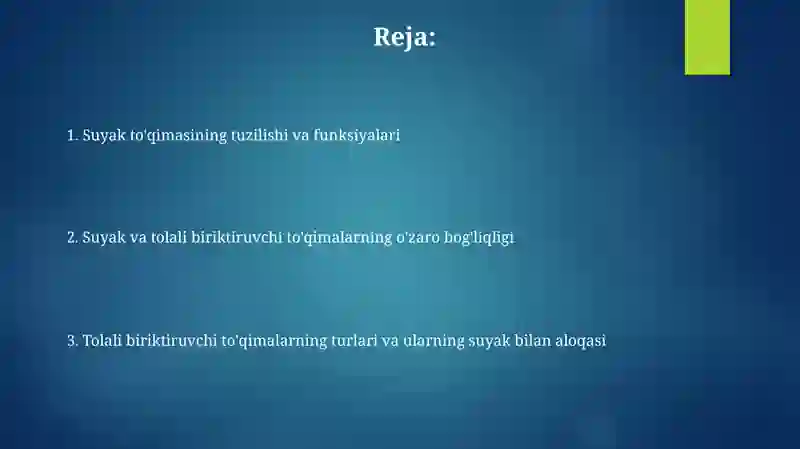 Reja:

1. Suyak to'qimasining tuzilishi va funksiyalari

2. Suyak va tolali biriktiruvchi to'qimalarning o'zaro bog'liqligi

3. Tolali biriktiruvchi to'qimalarning turlari va ularning suyak bilan aloqasi